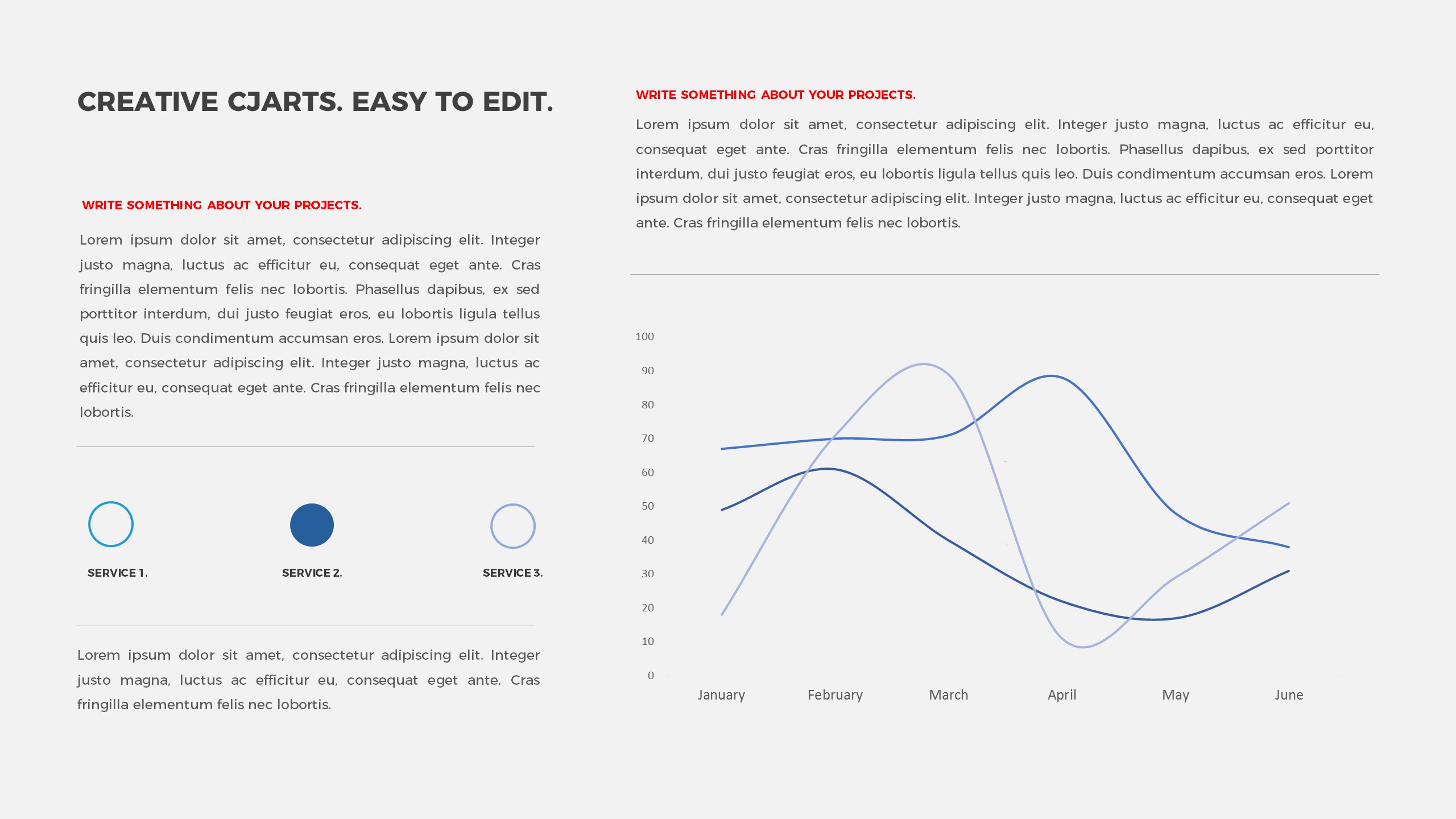 CREATIVE CJARTS. EASY TO EDIT.

WRITE SOMETHING ABOUT YOUR PROJECTS.

Lorem ipsum dolor sit amet, consectetur adipiscing elit. Integer justo magna, luctus ac efficitur eu, consequat eget ante. Cras fringilla elementum felis nec lobortis. Phasellus dapibus, ex sed porttitor interdum, dui justo feugiat eros, eu lobortis ligula tellus quis leo. Duis condimentum accumsan eros. Lorem ipsum dolor sit amet, consectetur adipiscing elit. Integer justo magna, luctus ac efficitur eu, consequat eget ante. Cras fringilla elementum felis nec lobortis.

SERVICE 1.

SERVICE 2.

SERVICE 3.

Lorem ipsum dolor sit amet, consectetur adipiscing elit. Integer justo magna, luctus ac efficitur eu, consequat eget ante. Cras fringilla elementum felis nec lobortis.

WRITE SOMETHING ABOUT YOUR PROJECTS.

Lorem ipsum dolor sit amet, consectetur adipiscing elit. Integer justo magna, luctus ac efficitur eu, consequat eget ante. Cras fringilla elementum felis nec lobortis. Phasellus dapibus, ex sed porttitor interdum, dui justo feugiat eros, eu lobortis ligula tellus quis leo. Duis condimentum accumsan eros. Lorem ipsum dolor sit amet, consectetur adipiscing elit. Integer justo magna, luctus ac efficitur eu, consequat eget ante. Cras fringilla elementum felis nec lobortis.

100
90
80
70
60
50
40
30
20
10
0

January February March April May June